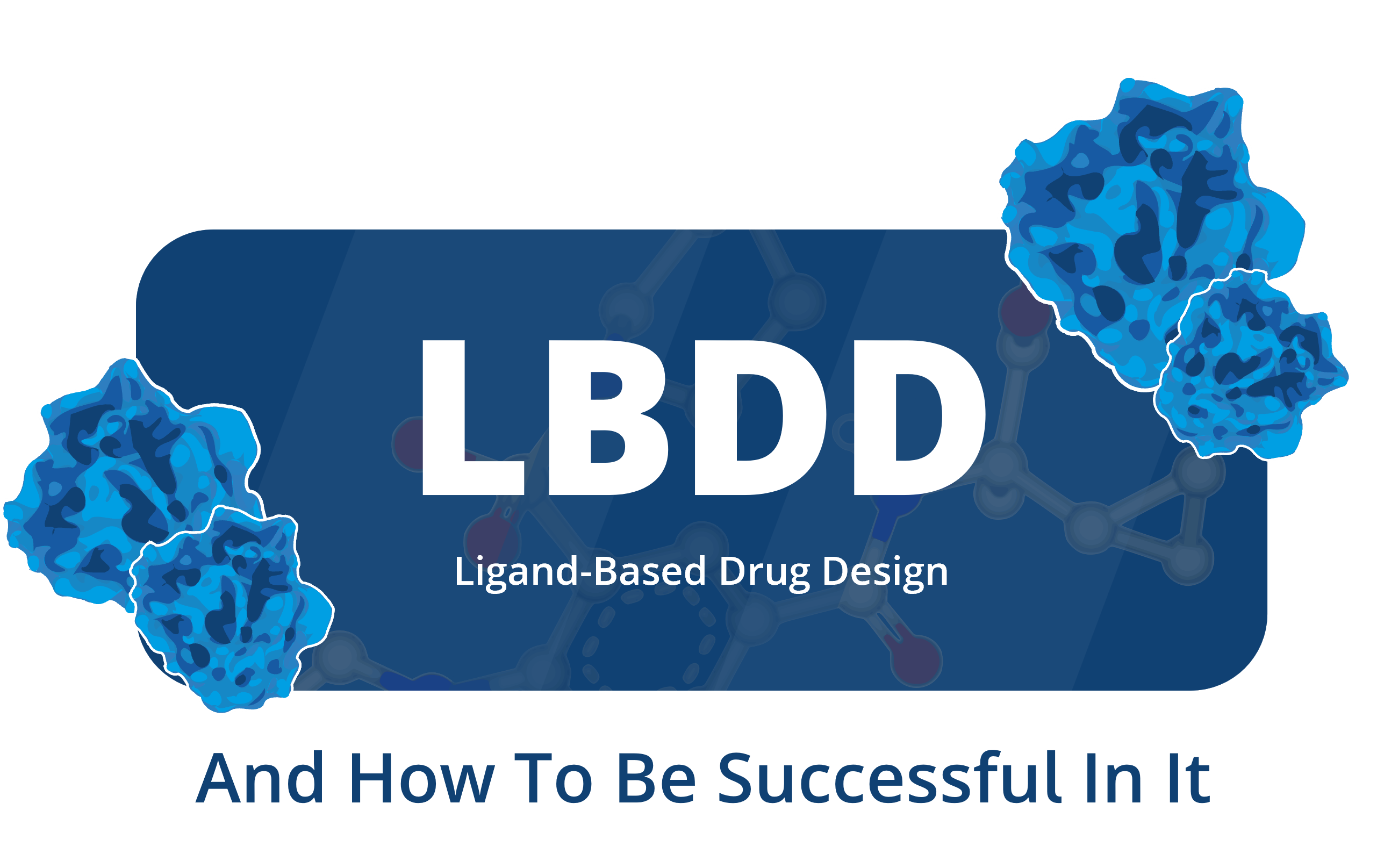 LBDD

Ligand-Based Drug Design

And How To Be Successful In It